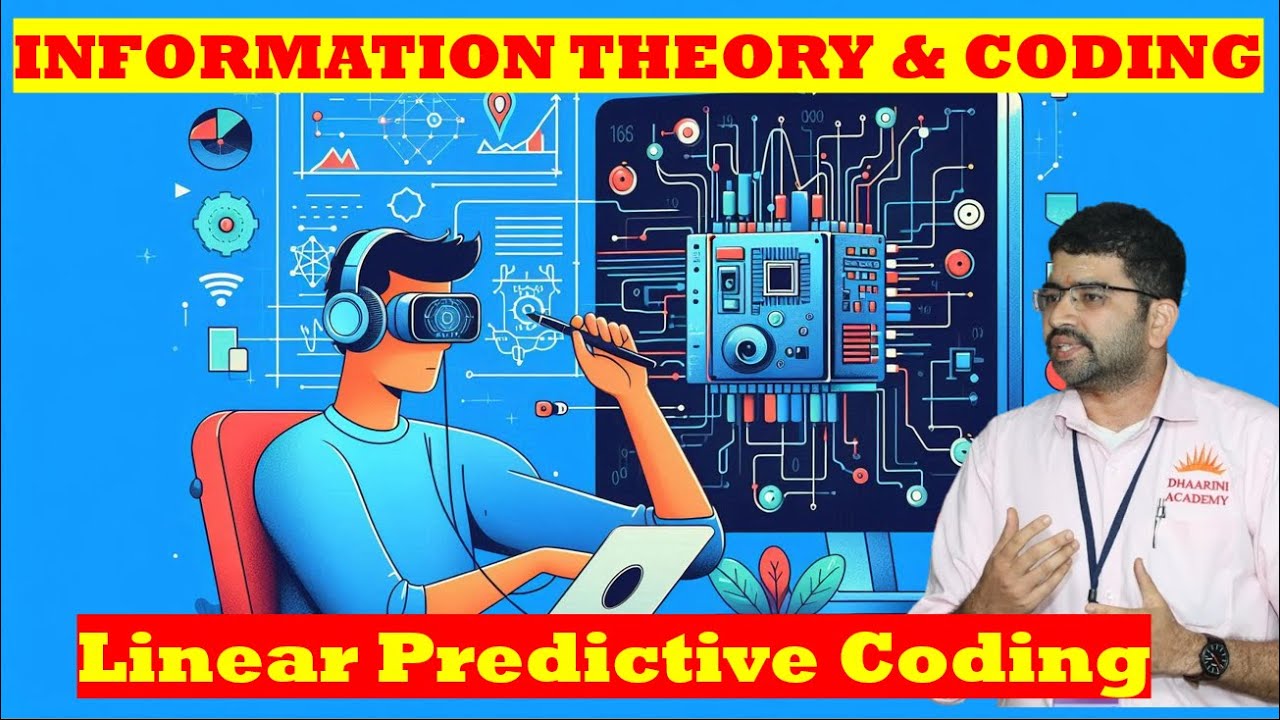 INFORMATION THEORY & CODING

16S

DHAARINI ACADEMY

Linear Predictive Coding